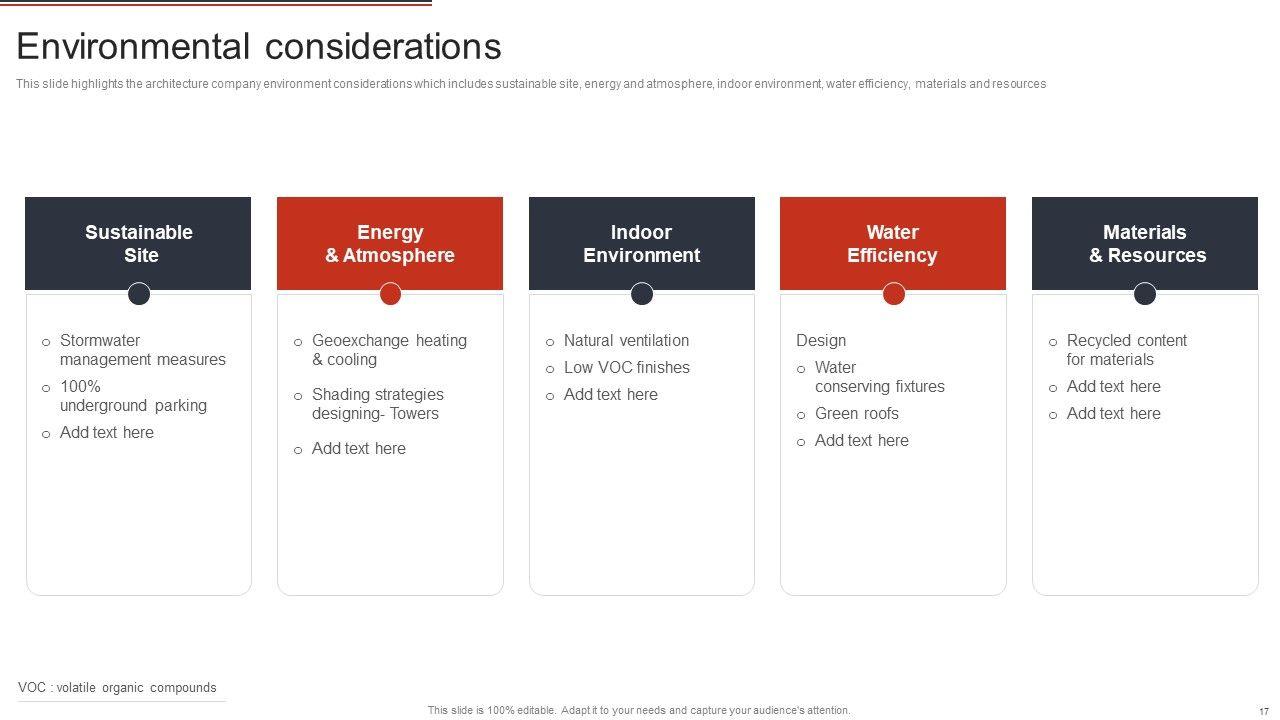 Environmental considerations

This slide highlights the architecture company environment considerations which includes sustainable site, energy and atmosphere, indoor environment, water efficiency, materials and resources

Sustainable Site

o Stormwater management measures
o 100% underground parking
o Add text here

Energy & Atmosphere

o Geoexchange heating & cooling
o Shading strategies designing- Towers
o Add text here

Indoor Environment

o Natural ventilation
o Low VOC finishes
o Add text here

Water Efficiency

Design
o Water conserving fixtures
o Green roofs
o Add text here

Materials & Resources

o Recycled content for materials
o Add text here
o Add text here

VOC : volatile organic compounds

This slide is 100% editable. Adapt it to your needs and capture your audience's attention.

17